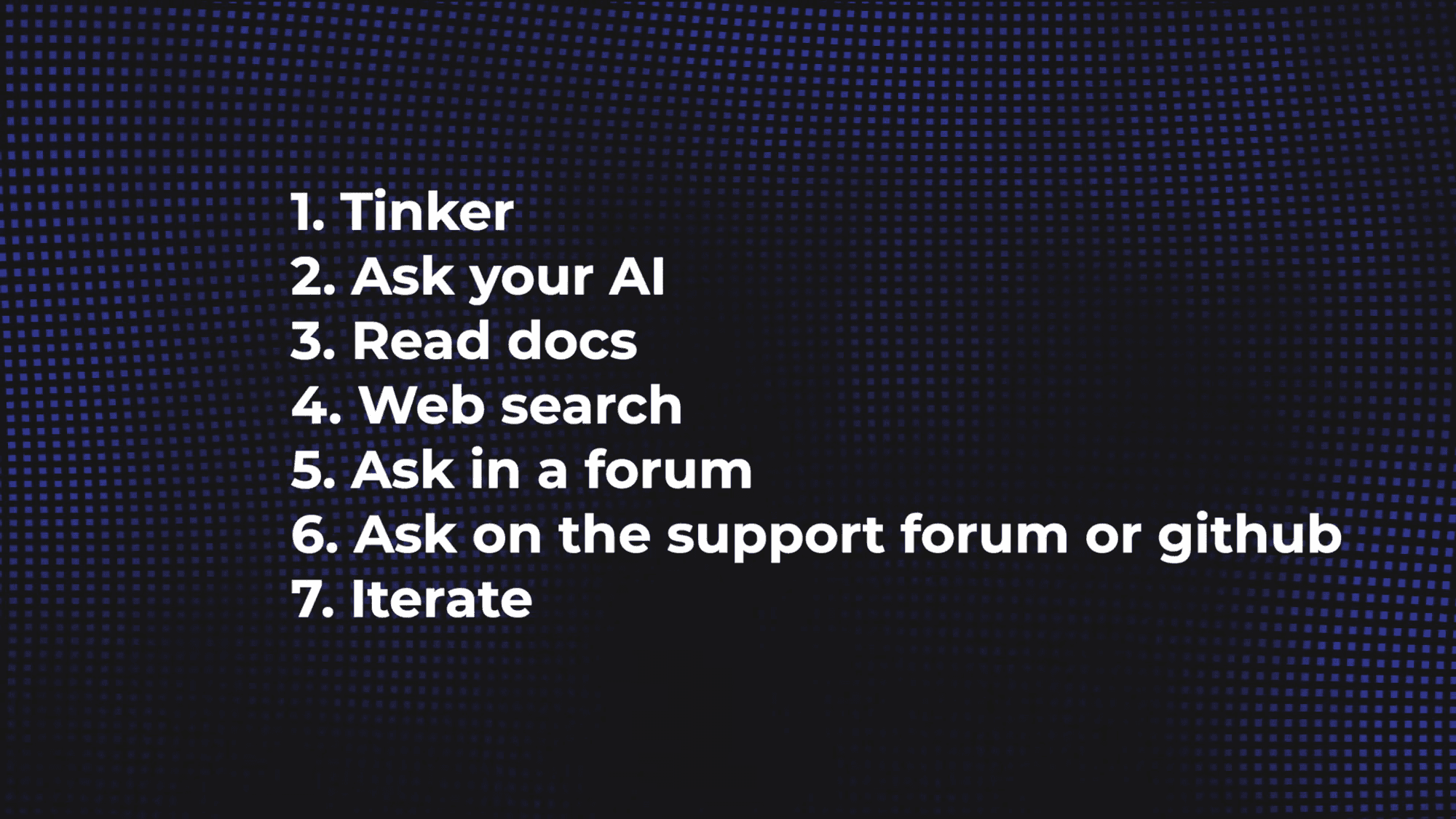 1. Tinker
2. Ask your AI
3. Read docs
4. Web search
5. Ask in a forum
6. Ask on the support forum or github
7. Iterate